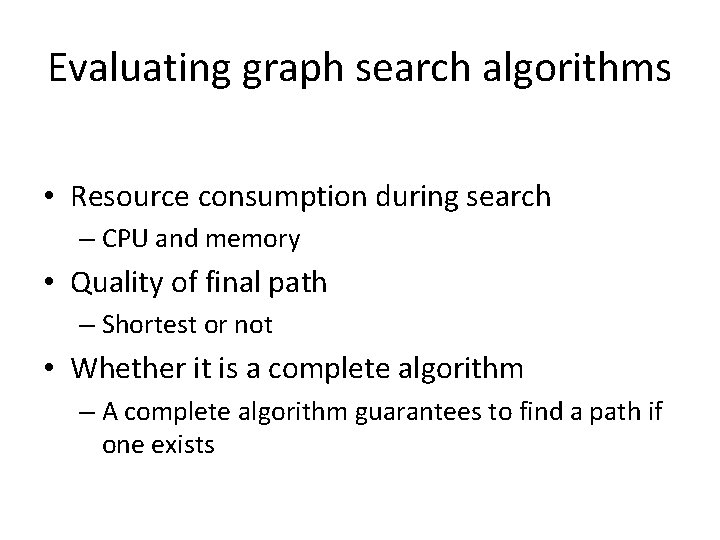 Evaluating graph search algorithms

• Resource consumption during search
  – CPU and memory
• Quality of final path
  – Shortest or not
• Whether it is a complete algorithm
  – A complete algorithm guarantees to find a path if one exists